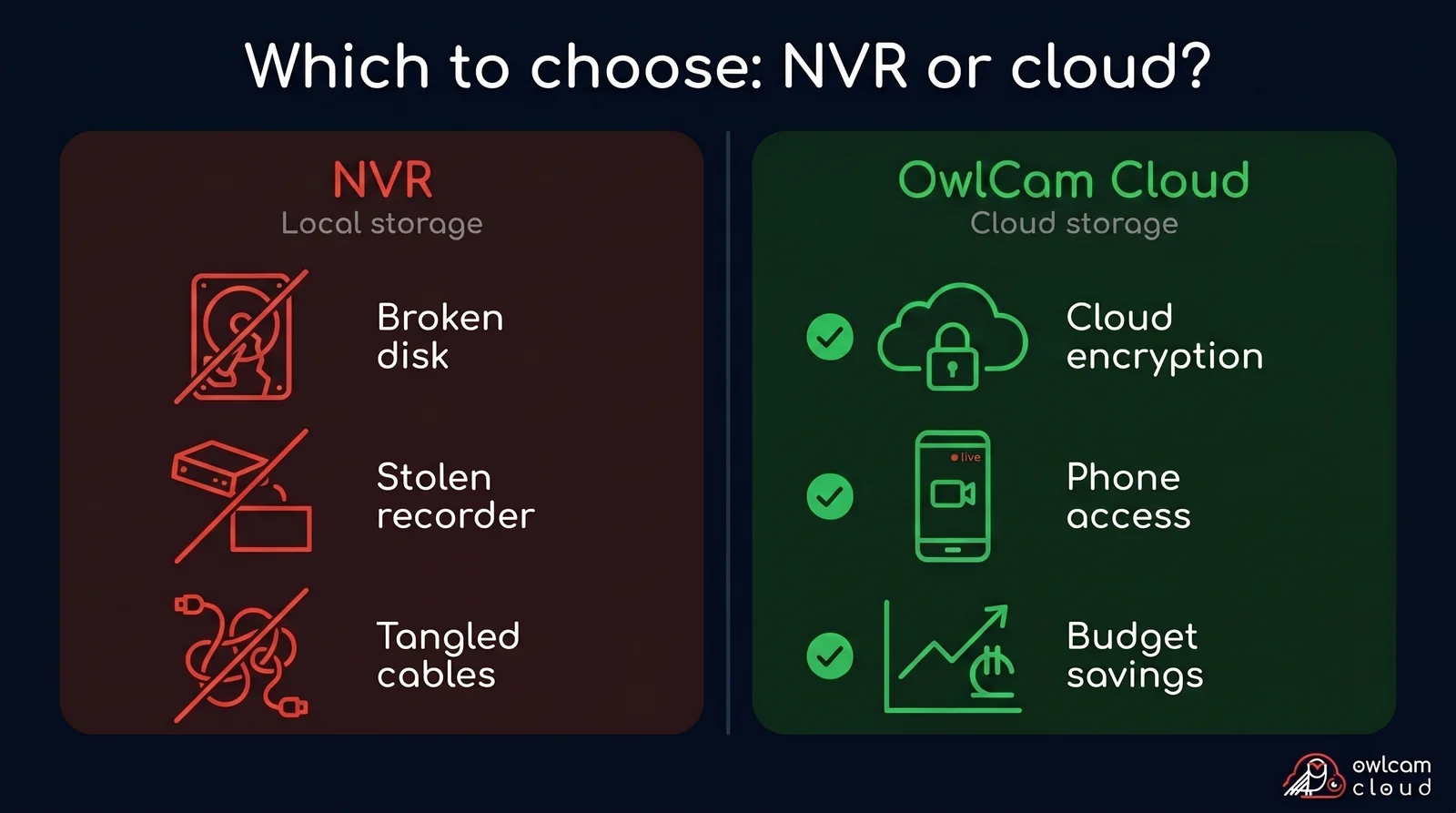 Which to choose: NVR or cloud?

NVR
Local storage

Broken disk

Stolen recorder

Tangled cables

OwlCam Cloud
Cloud storage

Cloud encryption

live

Phone access

Budget savings

owlcam cloud